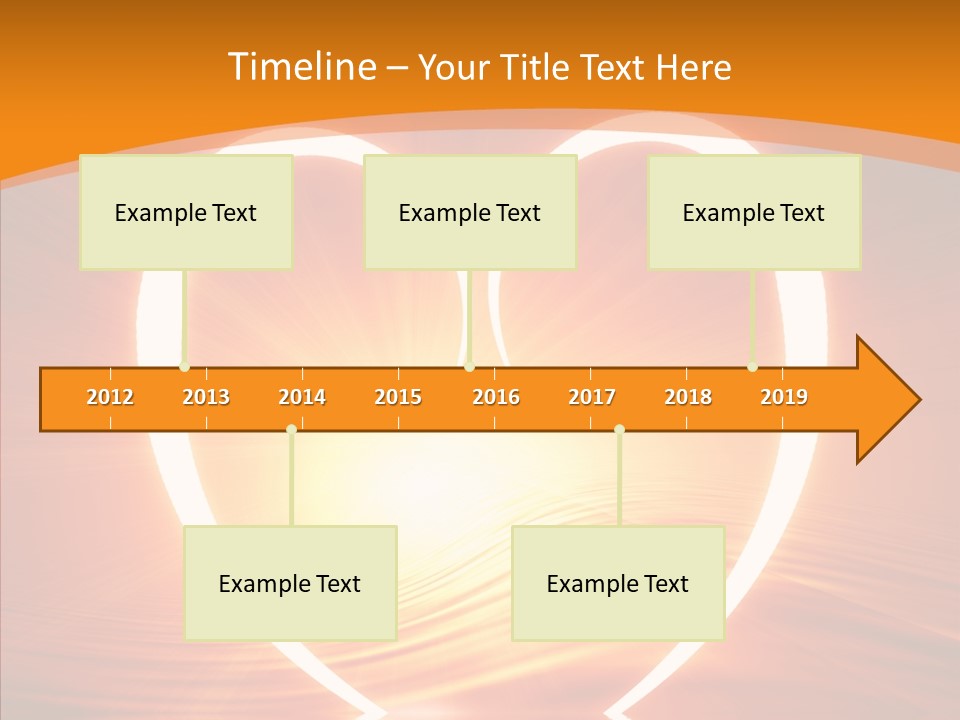 Timeline – Your Title Text Here

Example Text

Example Text

Example Text

2012 2013 2014 2015 2016 2017 2018 2019

Example Text

Example Text